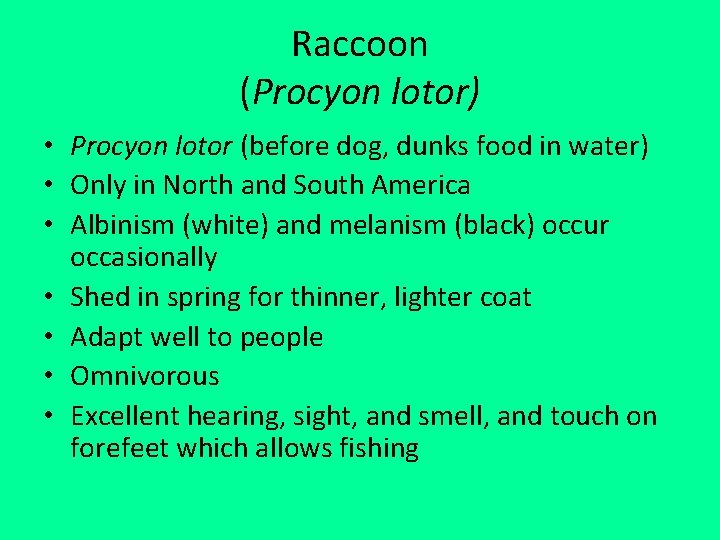 Raccoon
(Procyon lotor)

• Procyon lotor (before dog, dunks food in water)
• Only in North and South America
• Albinism (white) and melanism (black) occur occasionally
• Shed in spring for thinner, lighter coat
• Adapt well to people
• Omnivorous
• Excellent hearing, sight, and smell, and touch on forefeet which allows fishing